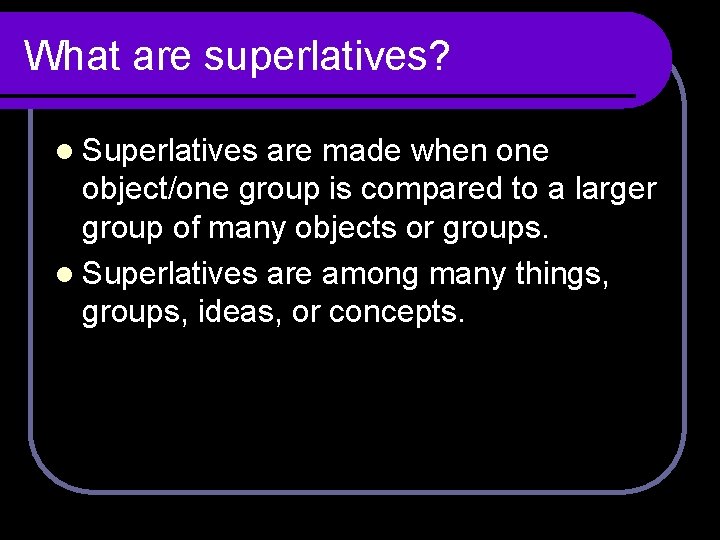 What are superlatives?

- Superlatives are made when one object/one group is compared to a larger group of many objects or groups.
- Superlatives are among many things, groups, ideas, or concepts.